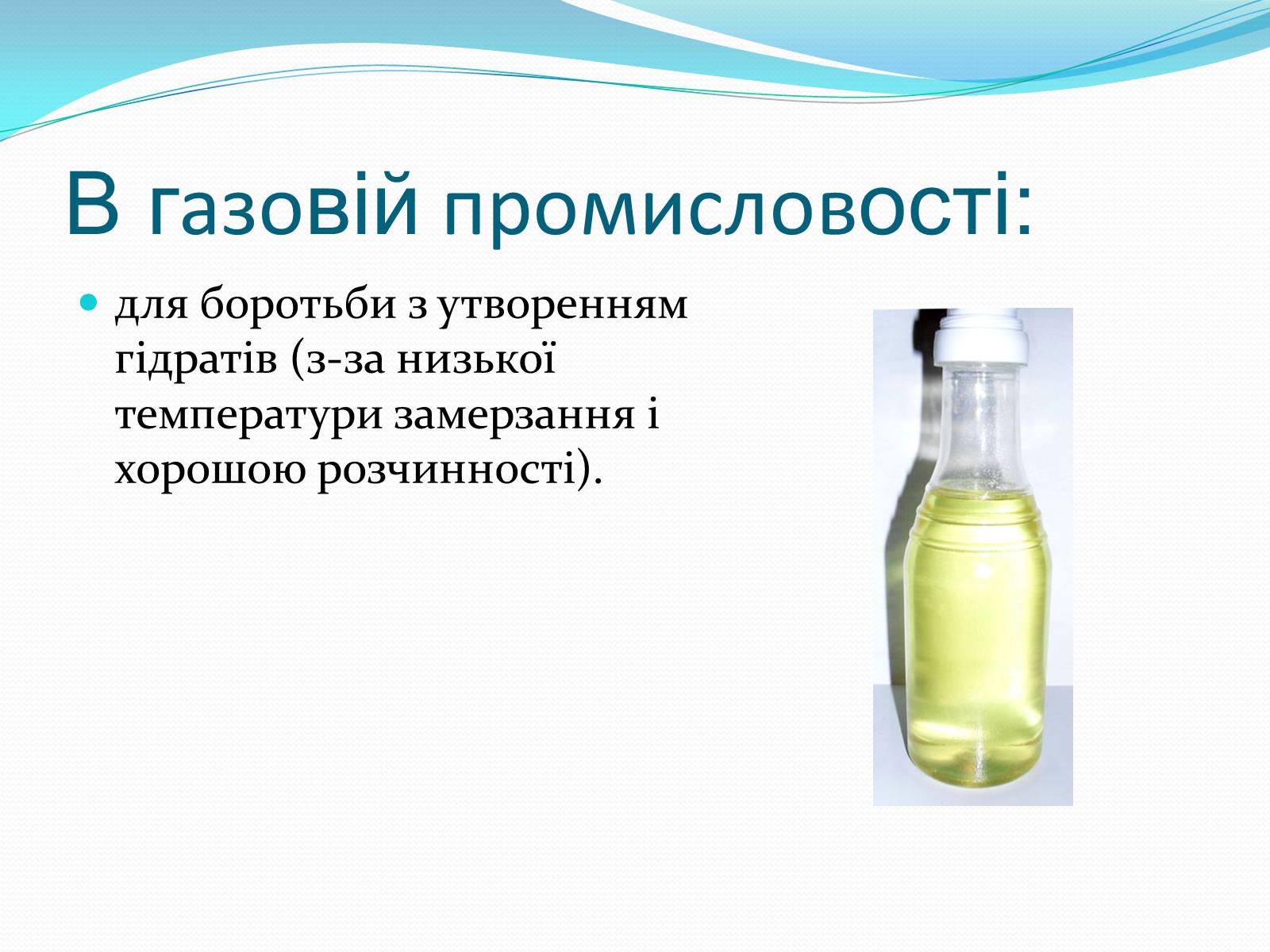 В газовій промисловості:

для боротьби з утворенням гідратів (з-за низької температури замерзання і хорошою розчинності).